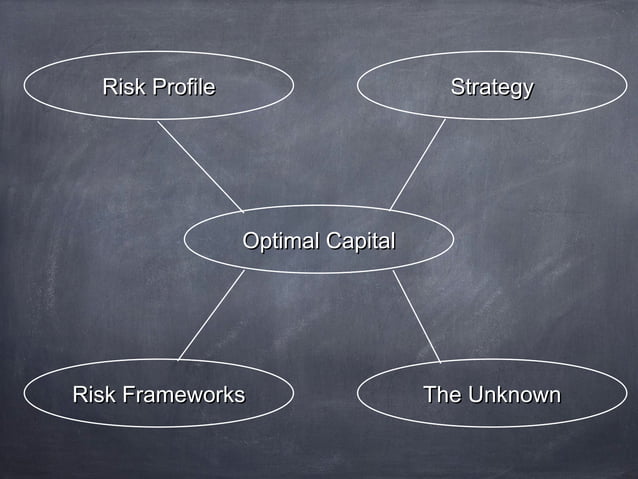 Risk Profile

Strategy

Optimal Capital

Risk Frameworks

The Unknown